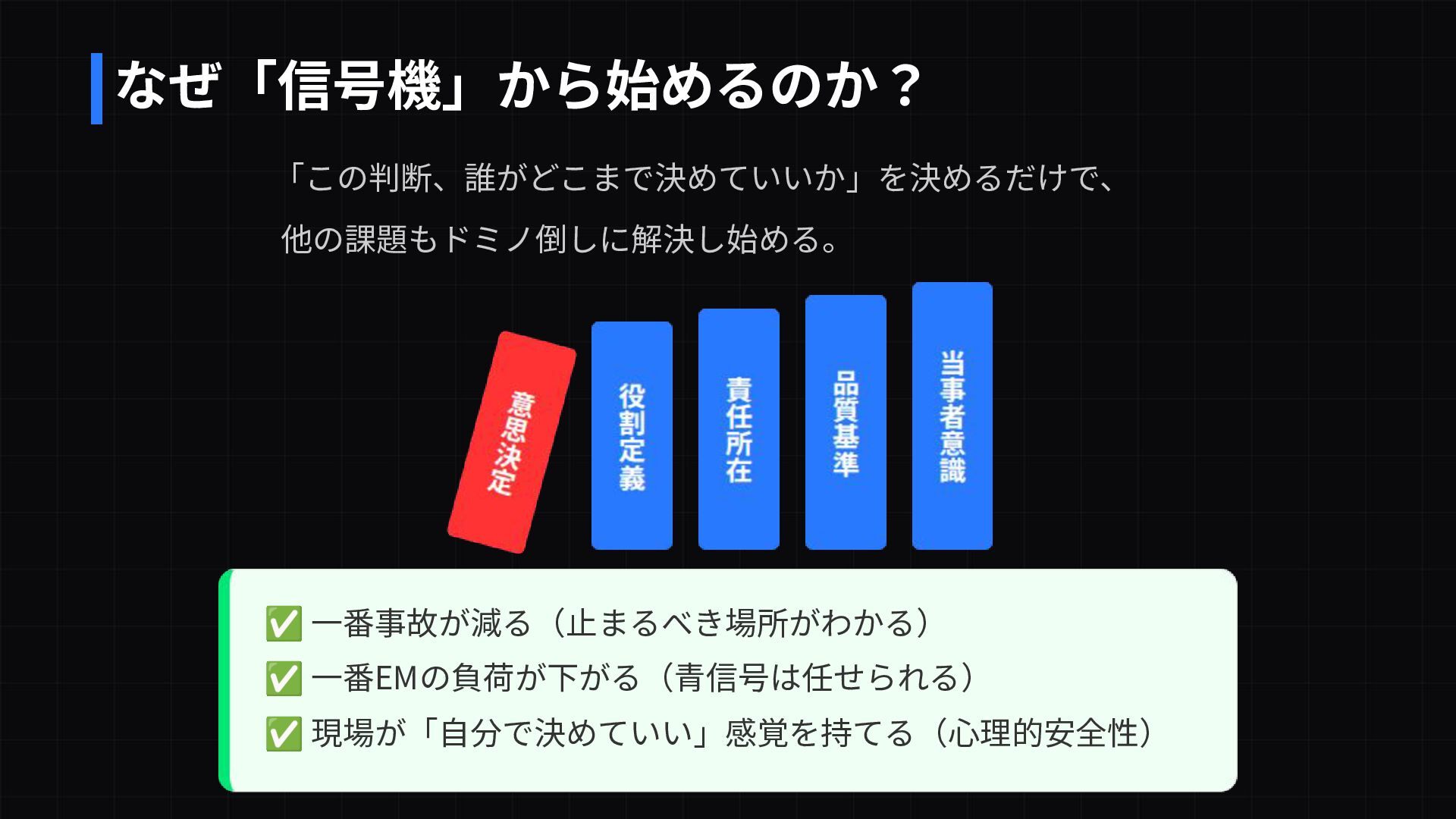 なぜ「信号機」から始めるのか？

「この判断、誰がどこまで決めていいか」を決めるだけで、
他の課題もドミノ倒しに解決し始める。

意思決定

役割定義

責任所在

品質基準

当事者意識

✅ 一番事故が減る（止まるべき場所がわかる）
✅ 一番EMの負荷が下がる（青信号は任せられる）
✅ 現場が「自分で決めていい」感覚を持てる（心理的安全性）